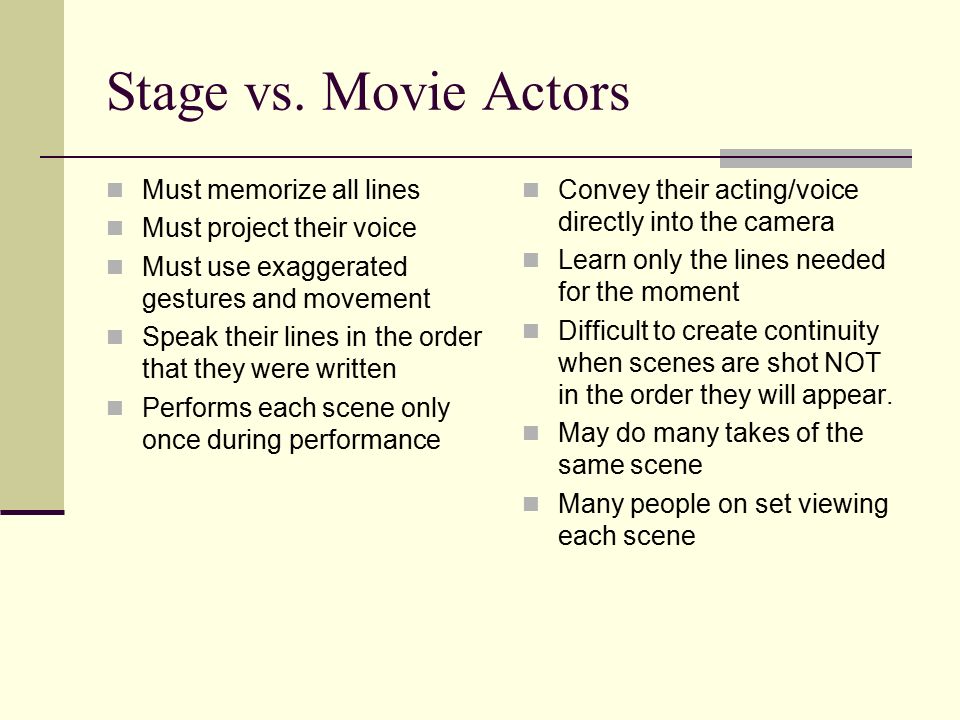 Stage vs. Movie Actors

- Must memorize all lines
- Must project their voice
- Must use exaggerated gestures and movement
- Speak their lines in the order that they were written
- Performs each scene only once during performance

- Convey their acting/voice directly into the camera
- Learn only the lines needed for the moment
- Difficult to create continuity when scenes are shot NOT in the order they will appear.
- May do many takes of the same scene
- Many people on set viewing each scene